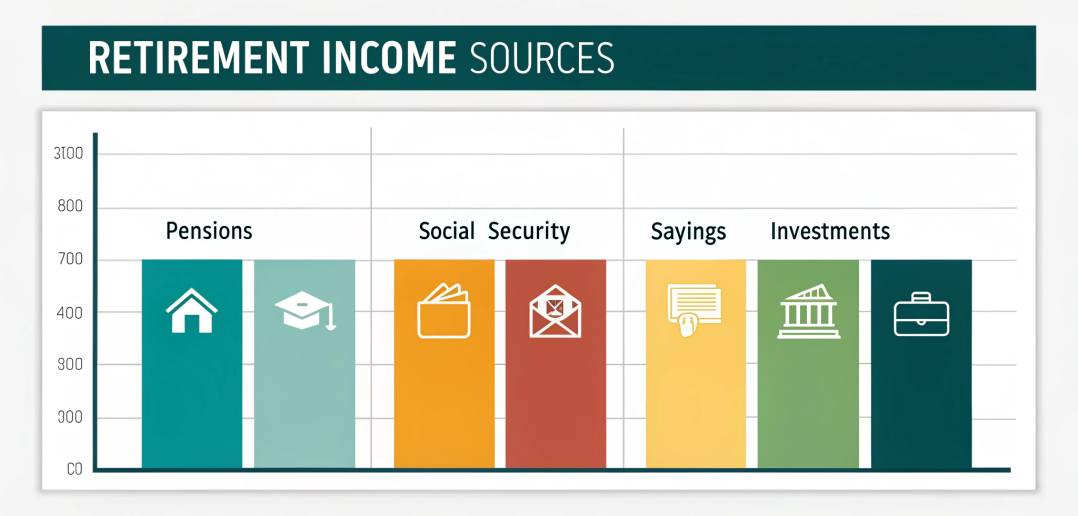 RETIREMENT INCOME SOURCES

3I00
800
700
400
900
300
C0

Pensions
Social Security
Sayings
Investments